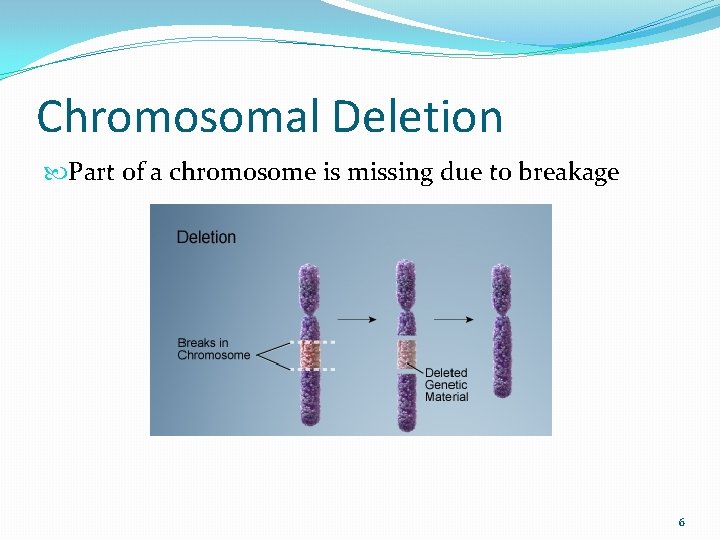 Chromosomal Deletion

Part of a chromosome is missing due to breakage

Deletion

Breaks in Chromosome

Deleted Genetic Material

6